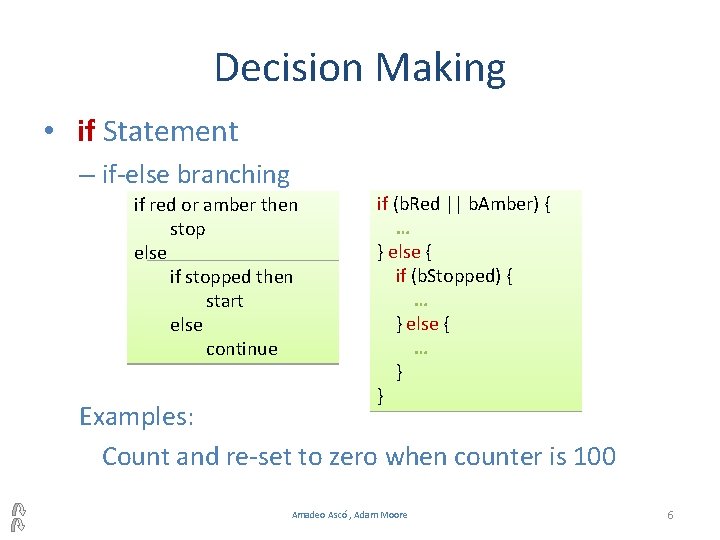 Decision Making

• if Statement

– if-else branching

if red or amber then
stop
else
if stopped then
start
else
continue

if (bRed || bAmber) {
...
} else {
if (bStopped) {
...
} else {
...
}
}

Examples:

Count and re-set to zero when counter is 100

Amadeo Ascó , Adam Moore

6